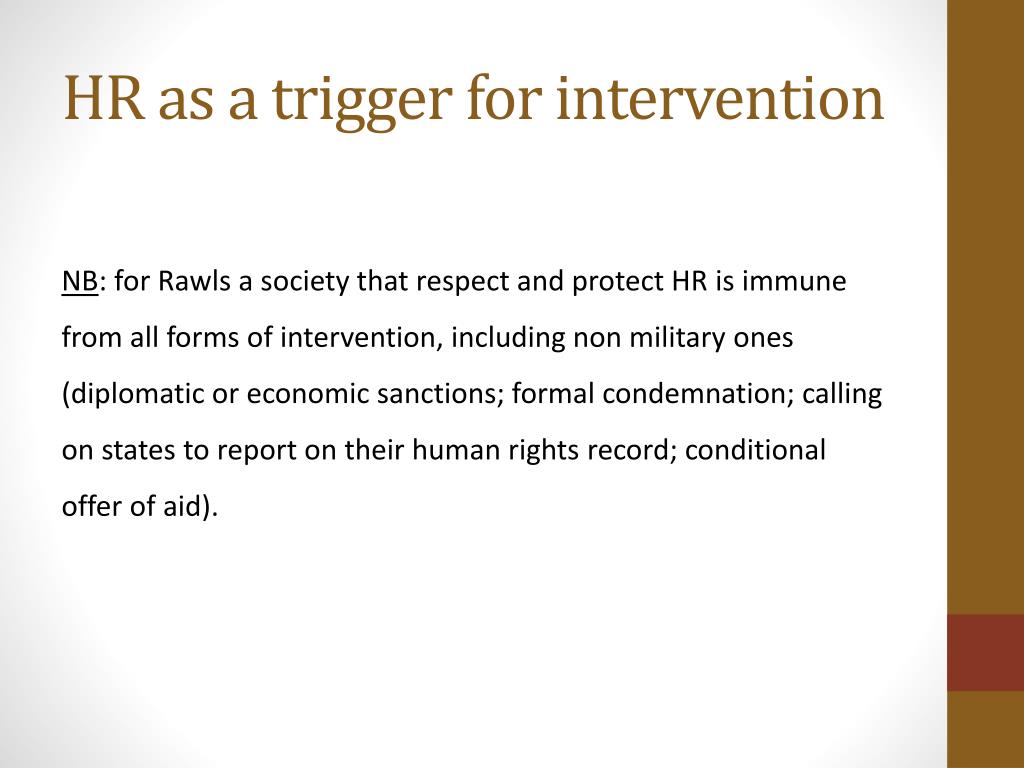 HR as a trigger for intervention

NB: for Rawls a society that respect and protect HR is immune from all forms of intervention, including non military ones (diplomatic or economic sanctions; formal condemnation; calling on states to report on their human rights record; conditional offer of aid).